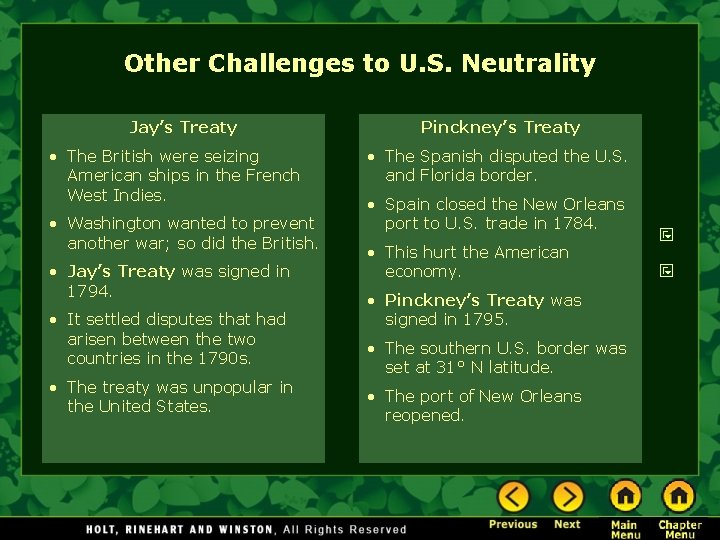 Other Challenges to U.S. Neutrality

Jay's Treaty

• The British were seizing American ships in the French West Indies.
• Washington wanted to prevent another war; so did the British.
• Jay's Treaty was signed in 1794.
• It settled disputes that had arisen between the two countries in the 1790s.
• The treaty was unpopular in the United States.

Pinckney's Treaty

• The Spanish disputed the U.S. and Florida border.
• Spain closed the New Orleans port to U.S. trade in 1784.
• This hurt the American economy.
• Pinckney's Treaty was signed in 1795.
• The southern U.S. border was set at 31° N latitude.
• The port of New Orleans reopened.

HOLT, RINEHART AND WINSTON, All Rights Reserved

Previous
Next
Main Menu
Chapter Menu